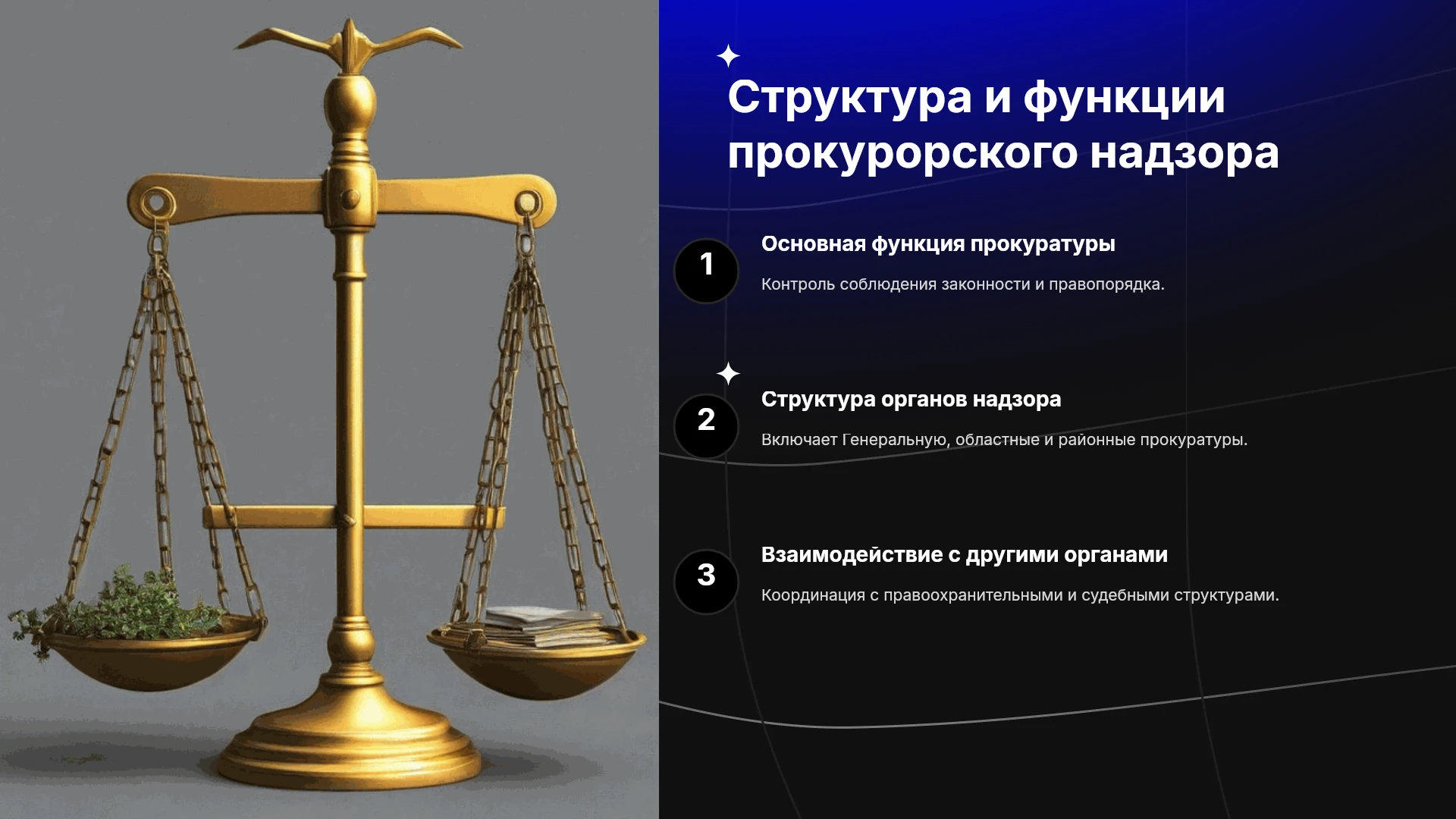 Структура и функции прокурорского надзора

1

Основная функция прокуратуры

Контроль соблюдения законности и правопорядка.

2

Структура органов надзора

Включает Генеральную, областные и районные прокуратуры.

3

Взаимодействие с другими органами

Координация с правоохранительными и судебными структурами.